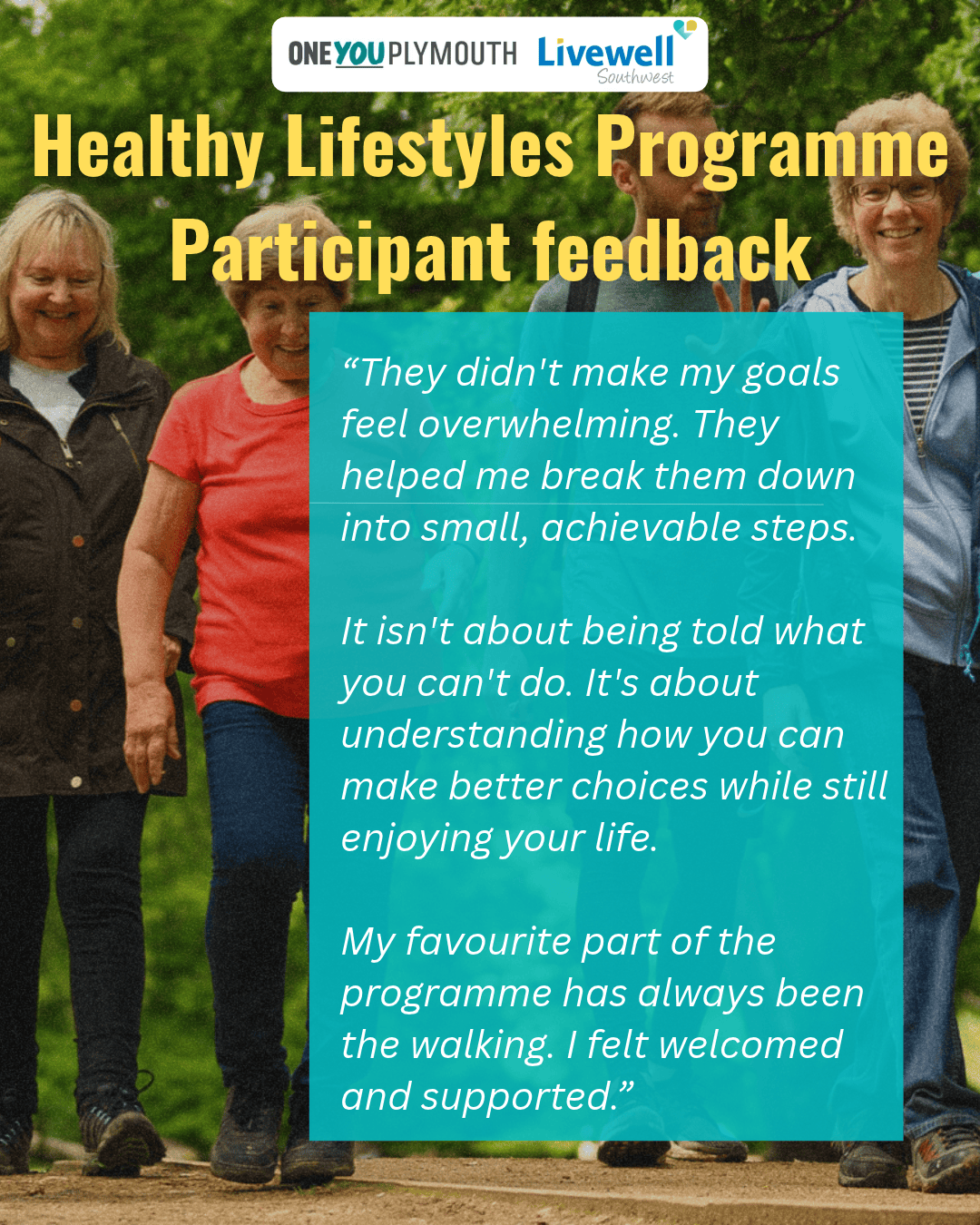 ONE YOU PLYMOUTH Livewell Southwest

Healthy Lifestyles Programme Participant feedback

“They didn't make my goals feel overwhelming. They helped me break them down into small, achievable steps.

It isn't about being told what you can't do. It's about understanding how you can make better choices while still enjoying your life.

My favourite part of the programme has always been the walking. I felt welcomed and supported.”